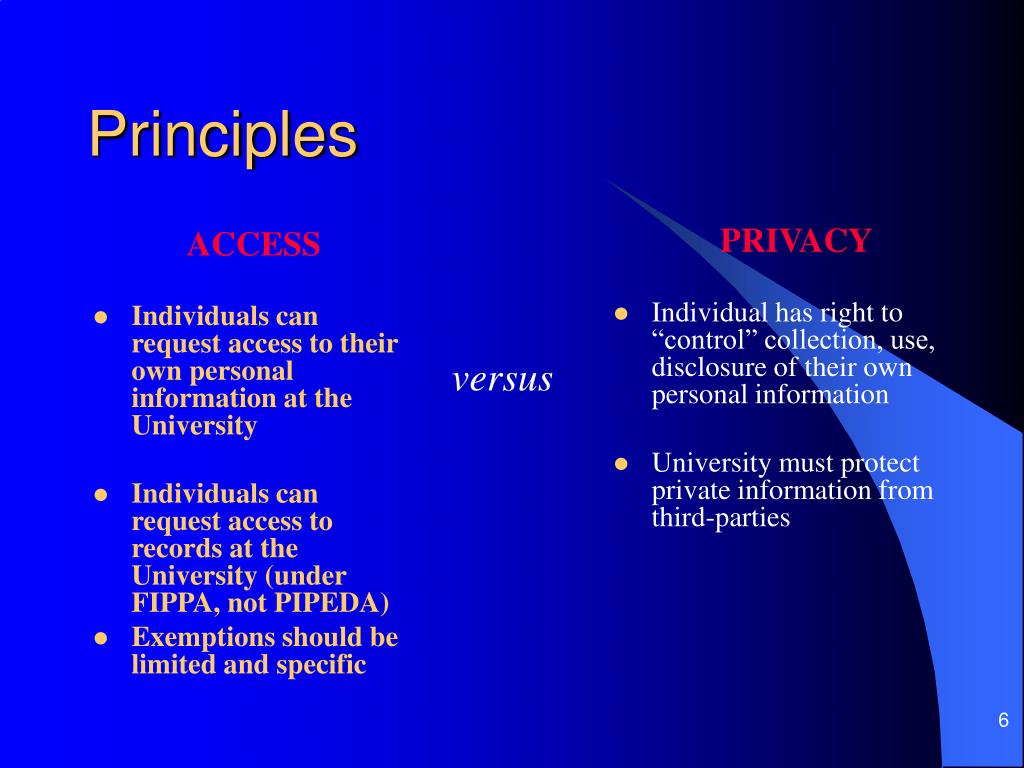 Principles

ACCESS

- Individuals can request access to their own personal information at the University
- Individuals can request access to records at the University (under FIPPA, not PIPEDA)
- Exemptions should be limited and specific

versus

PRIVACY

- Individual has right to “control” collection, use, disclosure of their own personal information
- University must protect private information from third-parties

6